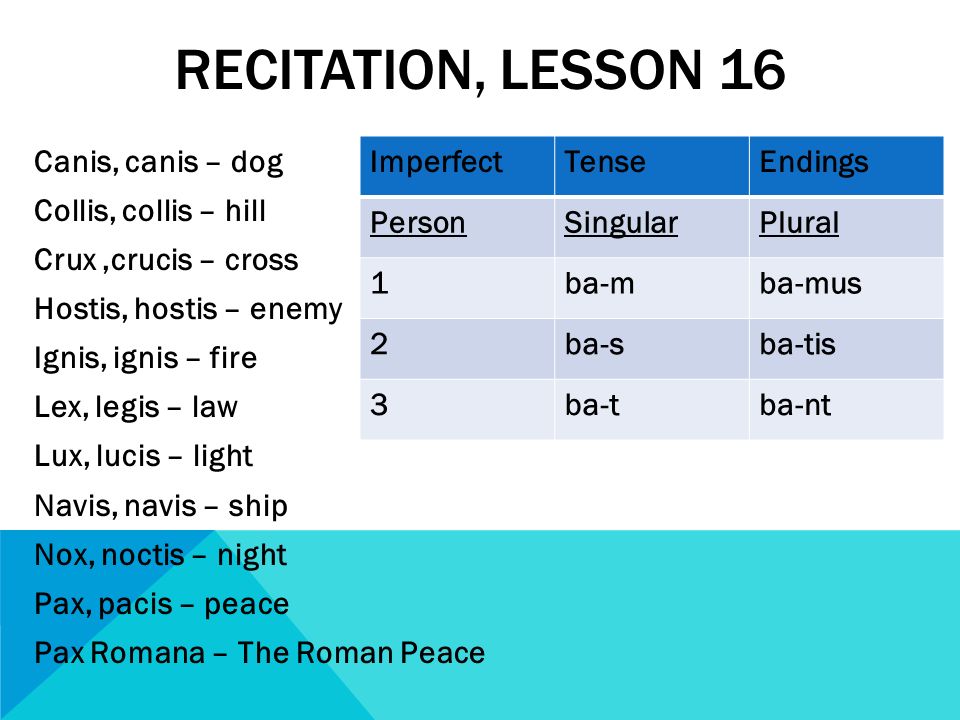 RECITATION, LESSON 16

Canis, canis – dog
Collis, collis – hill
Crux ,crucis – cross
Hostis, hostis – enemy
Ignis, ignis – fire
Lex, legis – law
Lux, lucis – light
Navis, navis – ship
Nox, noctis – night
Pax, pacis – peace
Pax Romana – The Roman Peace

| Imperfect | Tense | Endings |
|---|---|---|
| Person | Singular | Plural |
| 1 | ba-m | ba-mus |
| 2 | ba-s | ba-tis |
| 3 | ba-t | ba-nt |